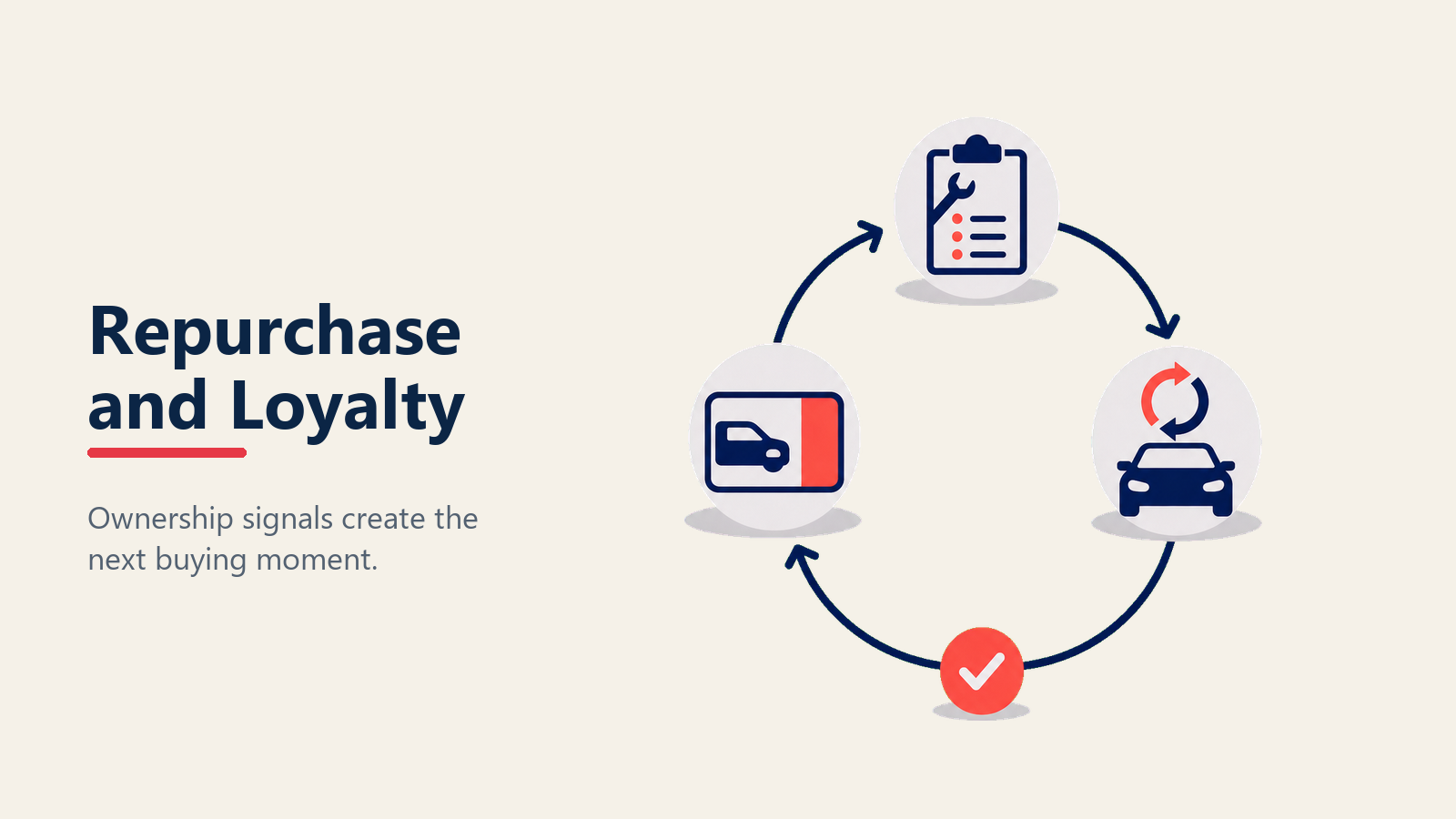 Repurchase and Loyalty

Ownership signals create the next buying moment.